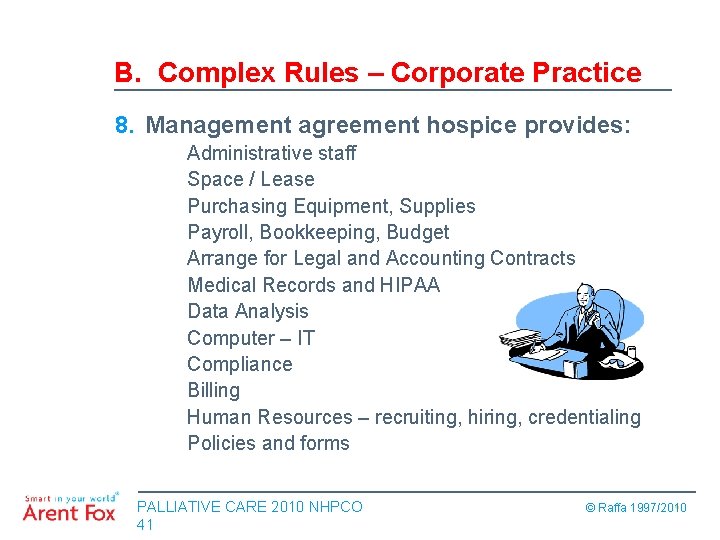 B. Complex Rules – Corporate Practice

8. Management agreement hospice provides:

Administrative staff
Space / Lease
Purchasing Equipment, Supplies
Payroll, Bookkeeping, Budget
Arrange for Legal and Accounting Contracts
Medical Records and HIPAA
Data Analysis
Computer – IT
Compliance
Billing
Human Resources – recruiting, hiring, credentialing
Policies and forms

Smart in your world®
Arent Fox

PALLIATIVE CARE 2010 NHPCO
41

© Raffa 1997/2010